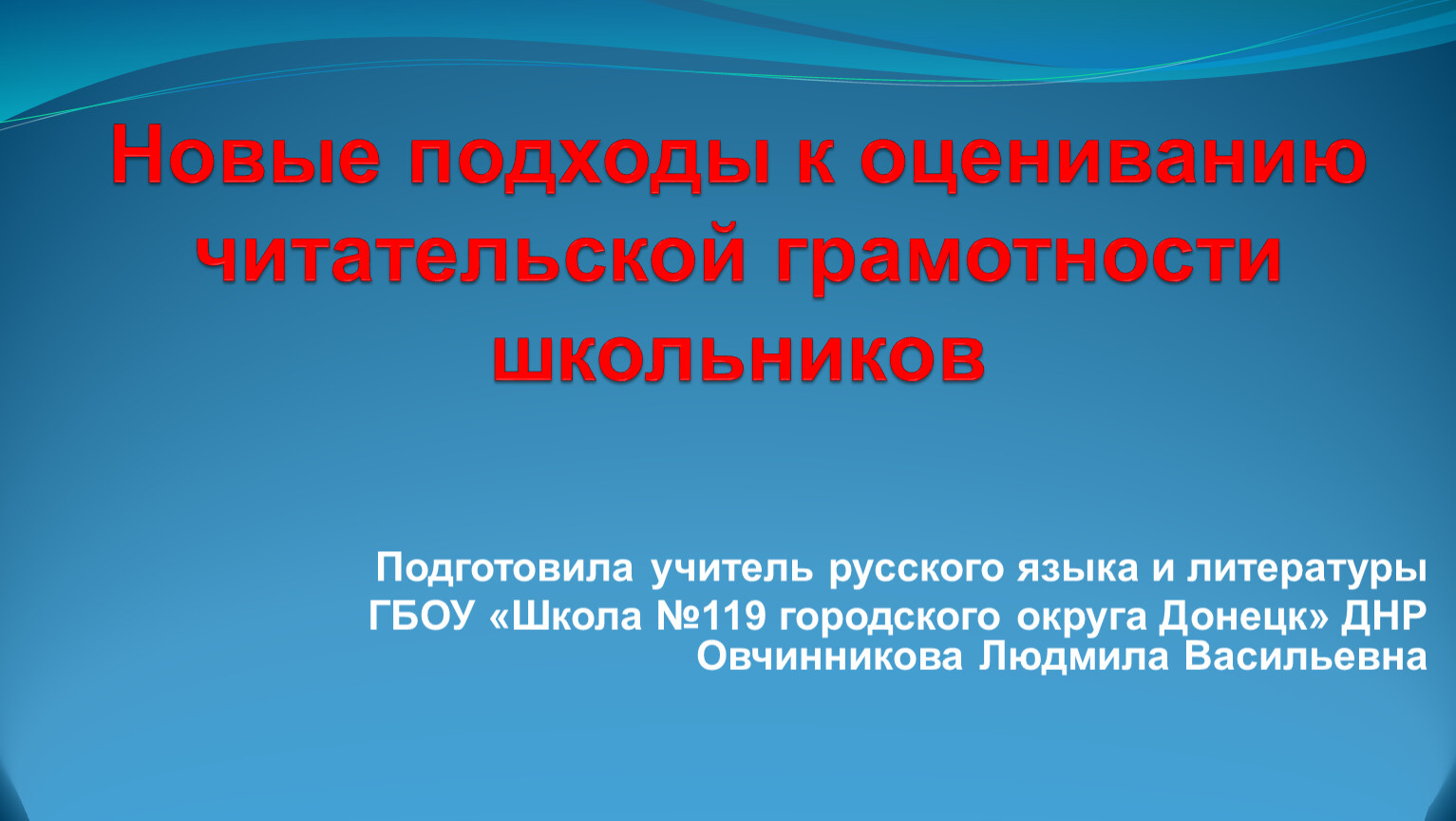 Новые подходы к оцениванию читательской грамотности школьников

Подготовила учитель русского языка и литературы ГБОУ «Школа №119 городского округа Донецк» ДНР Овчинникова Людмила Васильевна